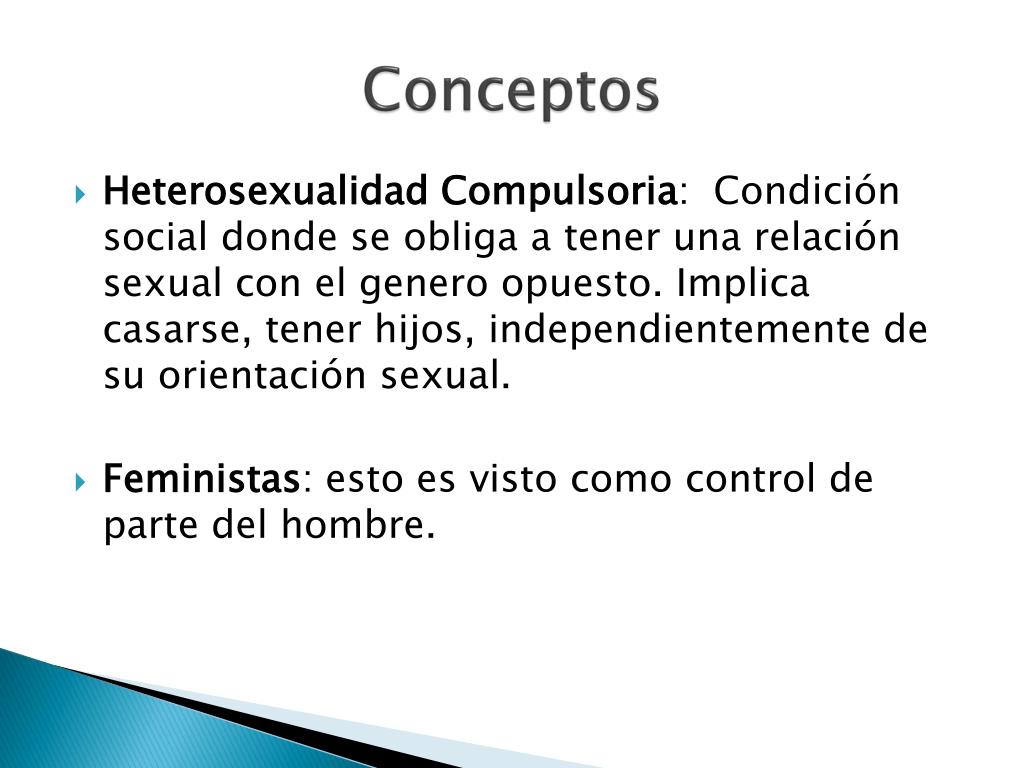 Conceptos

Heterosexualidad Compulsoria: Condición social donde se obliga a tener una relación sexual con el genero opuesto. Implica casarse, tener hijos, independientemente de su orientación sexual.

Feministas: esto es visto como control de parte del hombre.